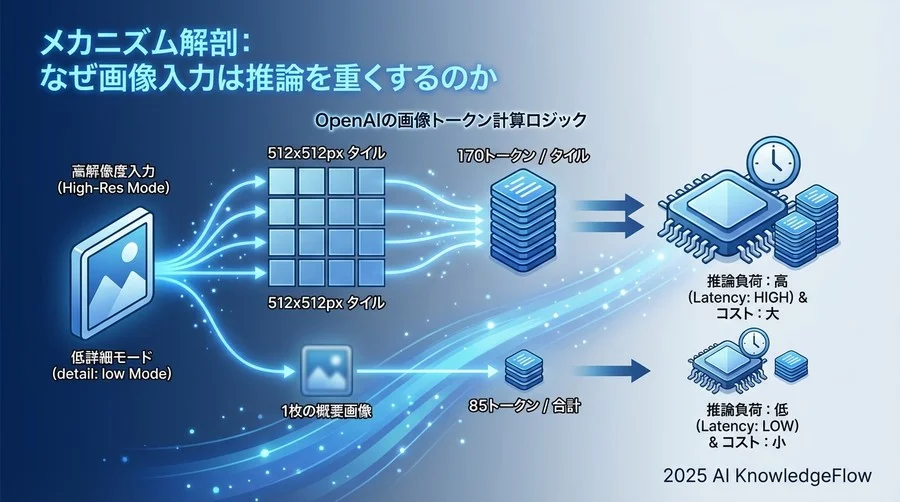 メカニズム解剖:
なぜ画像入力は推論を重くするのか

OpenAIの画像トークン計算ロジック

高解像度入力
(High-Res Mode)

512x512px タイル

512x512px タイル

170トークン / タイル

推論負荷：高
(Latency: HIGH) &
コスト：大

低詳細モード
(detail: low Mode)

1枚の概要画像

85トークン / 合計

推論負荷：低
(Latency: LOW)
& コスト：小

2025 AI KnowledgeFlow